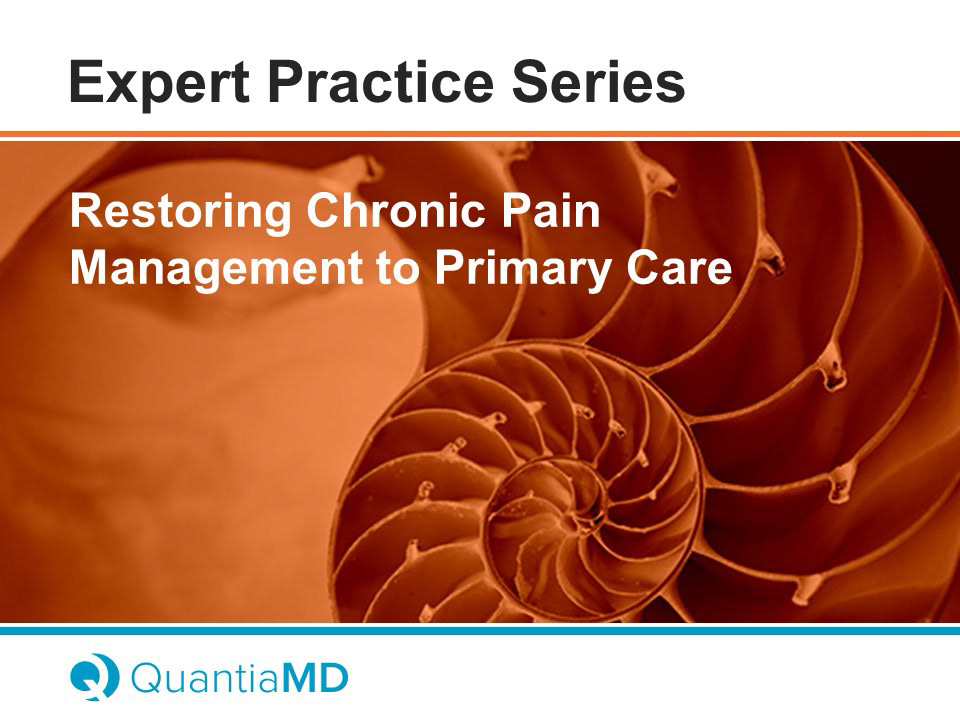 Expert Practice Series

Restoring Chronic Pain Management to Primary Care

QuantiaMD